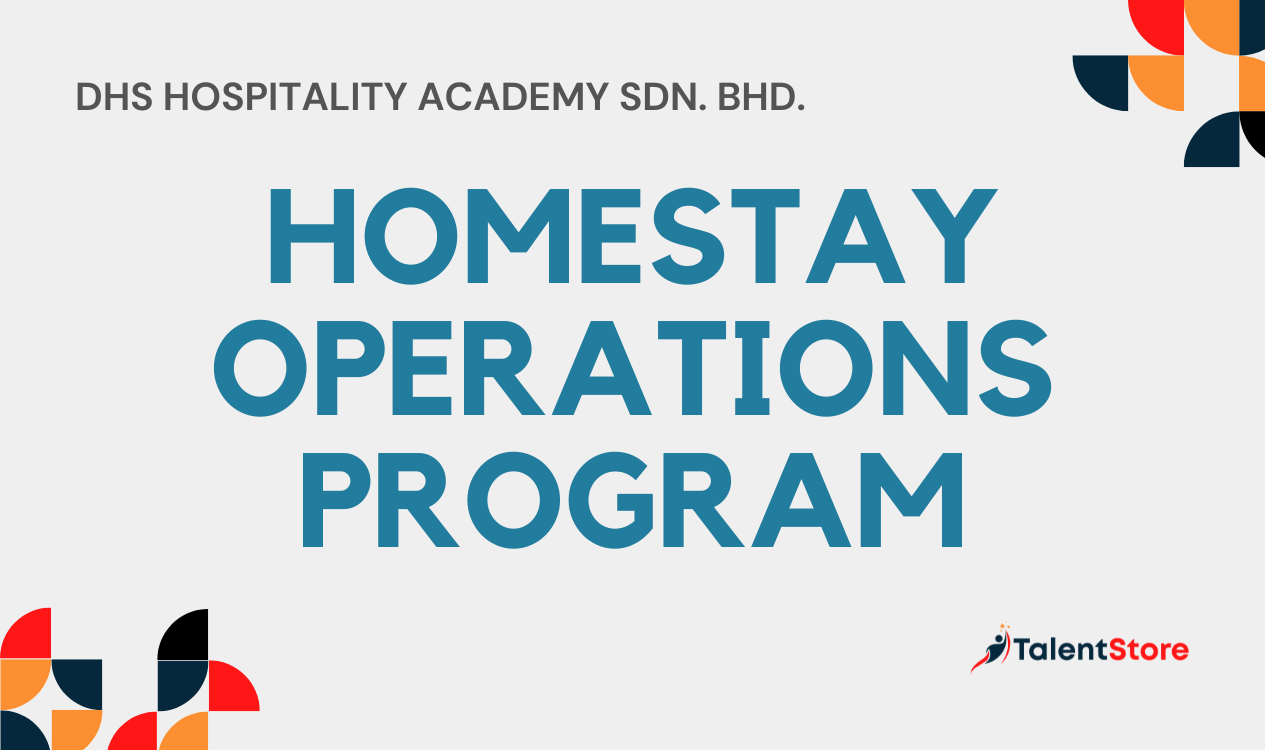 DHS HOSPITALITY ACADEMY SDN. BHD.

HOMESTAY OPERATIONS PROGRAM

TalentStore